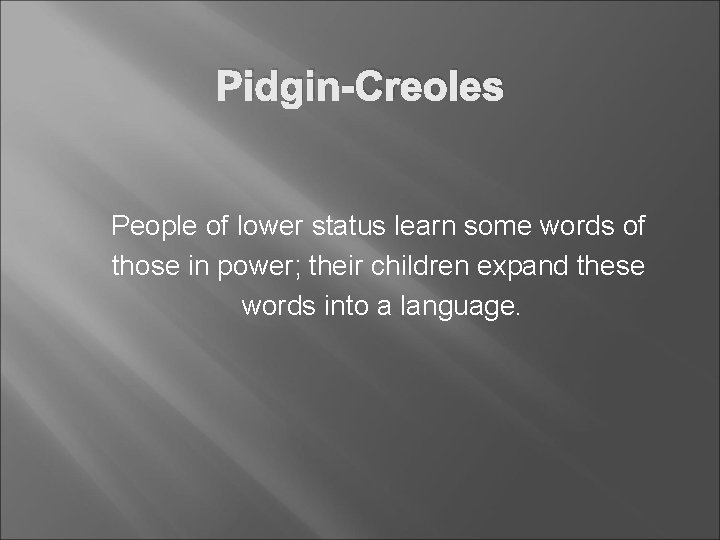 Pidgin-Creoles

People of lower status learn some words of those in power; their children expand these words into a language.